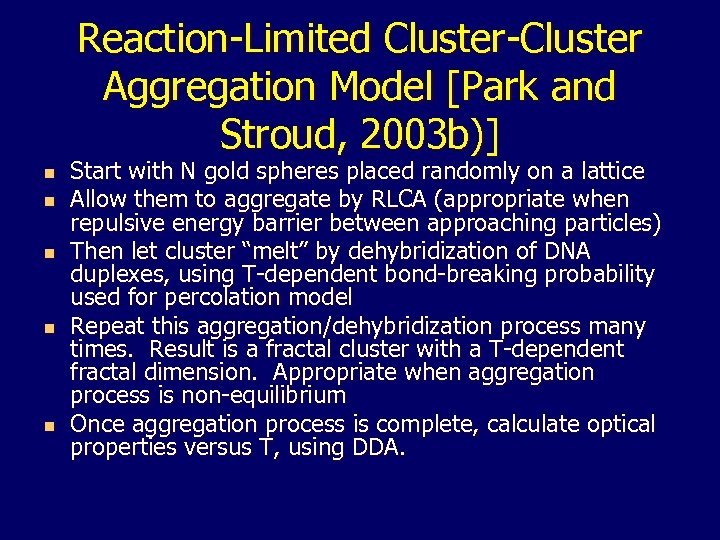 Reaction-Limited Cluster-Cluster Aggregation Model [Park and Stroud, 2003b)]

- Start with N gold spheres placed randomly on a lattice
- Allow them to aggregate by RLCA (appropriate when repulsive energy barrier between approaching particles)
- Then let cluster “melt” by dehybridization of DNA duplexes, using T-dependent bond-breaking probability used for percolation model
- Repeat this aggregation/dehybridization process many times. Result is a fractal cluster with a T-dependent fractal dimension. Appropriate when aggregation process is non-equilibrium
- Once aggregation process is complete, calculate optical properties versus T, using DDA.